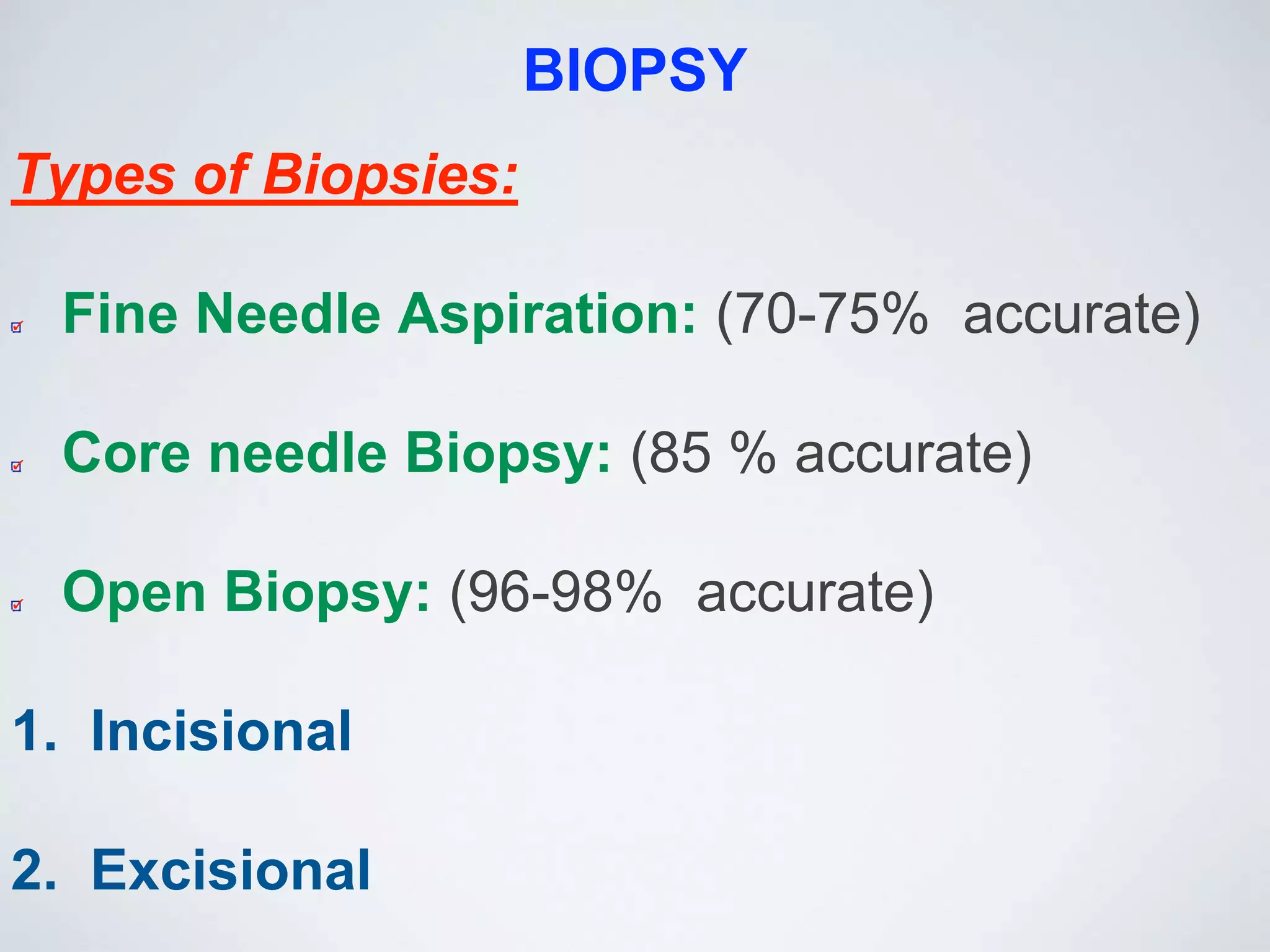 BIOPSY

Types of Biopsies:

Fine Needle Aspiration: (70-75%  accurate)

Core needle Biopsy: (85 % accurate)

Open Biopsy: (96-98%  accurate)

1. Incisional

2. Excisional